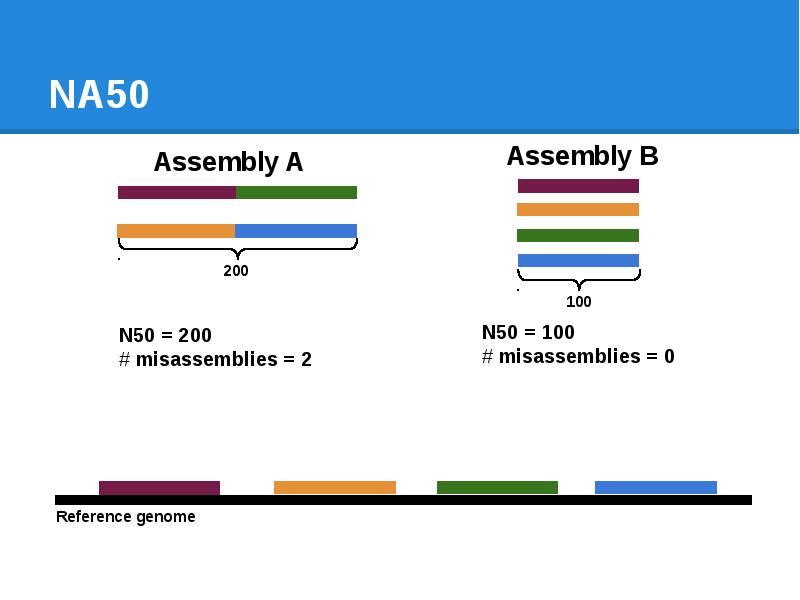 NA50

Assembly A

200

N50 = 200
# misassemblies = 2

Assembly B

100

N50 = 100
# misassemblies = 0

Reference genome